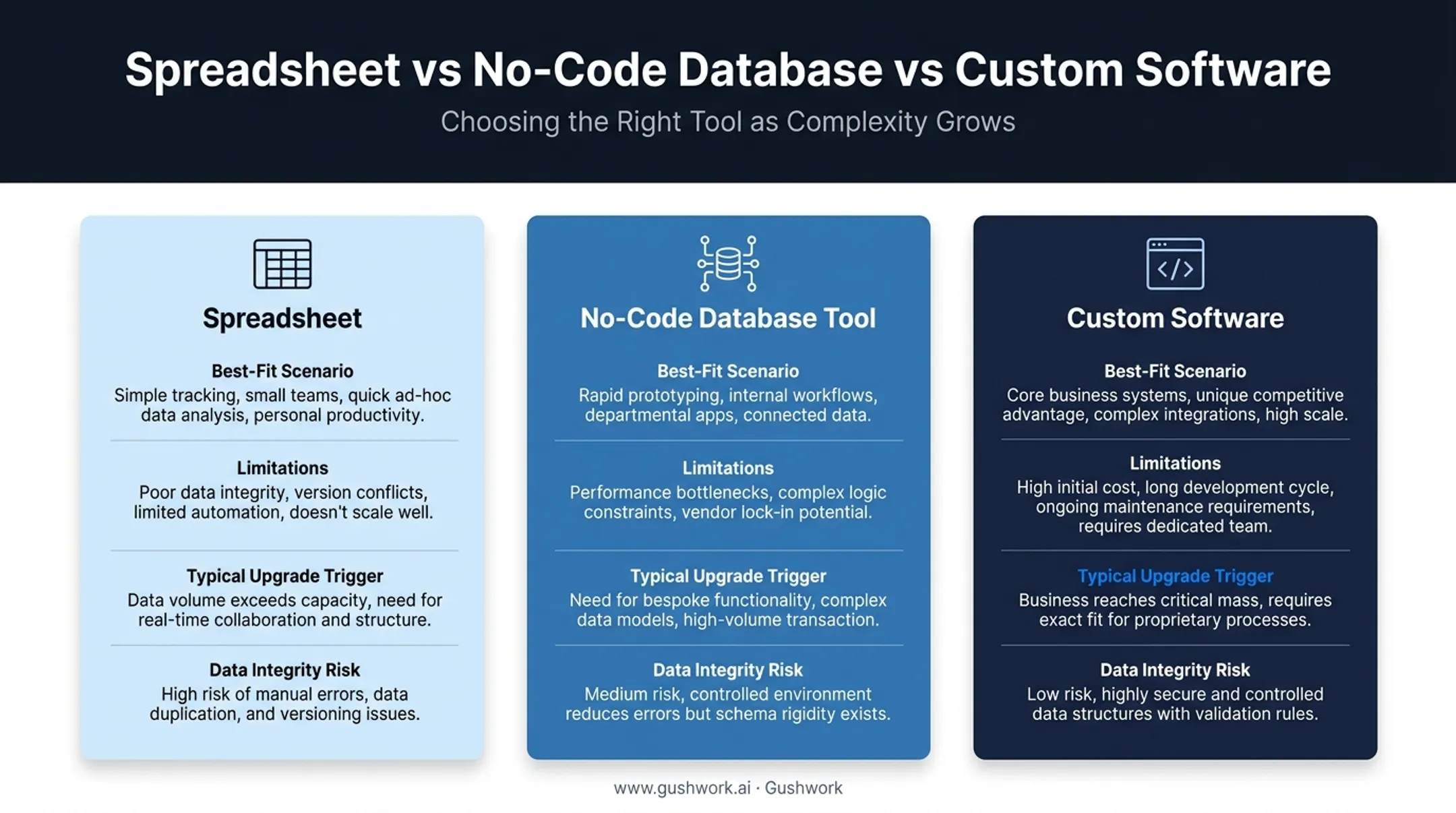 Spreadsheet vs No-Code Database vs Custom Software

Choosing the Right Tool as Complexity Grows

Spreadsheet

Best-Fit Scenario
Simple tracking, small teams, quick ad-hoc data analysis, personal productivity.

Limitations
Poor data integrity, version conflicts, limited automation, doesn't scale well.

Typical Upgrade Trigger
Data volume exceeds capacity, need for real-time collaboration and structure.

Data Integrity Risk
High risk of manual errors, data duplication, and versioning issues.

No-Code Database Tool

Best-Fit Scenario
Rapid prototyping, internal workflows, departmental apps, connected data.

Limitations
Performance bottlenecks, complex logic constraints, vendor lock-in potential.

Typical Upgrade Trigger
Need for bespoke functionality, complex data models, high-volume transaction.

Data Integrity Risk
Medium risk, controlled environment reduces errors but schema rigidity exists.

Custom Software

Best-Fit Scenario
Core business systems, unique competitive advantage, complex integrations, high scale.

Limitations
High initial cost, long development cycle, ongoing maintenance requirements, requires dedicated team.

Typical Upgrade Trigger
Business reaches critical mass, requires exact fit for proprietary processes.

Data Integrity Risk
Low risk, highly secure and controlled data structures with validation rules.

www.gushwork.ai · Gushwork